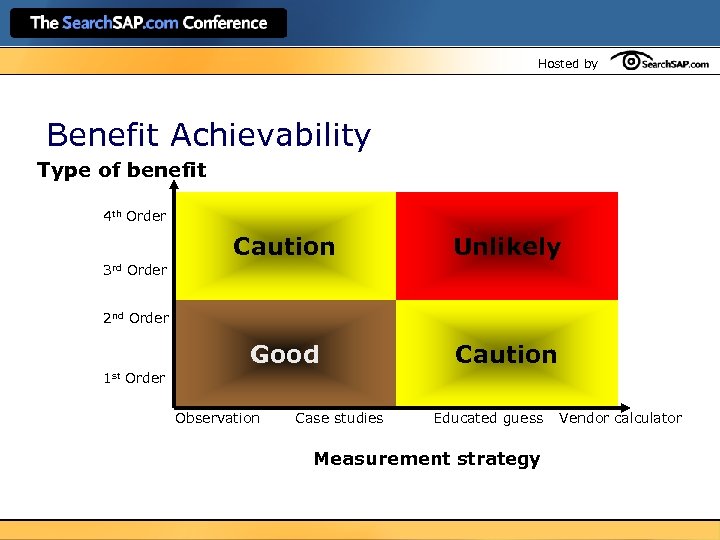 The SearchSAP.com Conference

Hosted by SearchSAP.com

Benefit Achievability

Type of benefit

4th Order

3rd Order

2nd Order

1st Order

Caution

Unlikely

Good

Caution

Observation Case studies Educated guess Vendor calculator

Measurement strategy